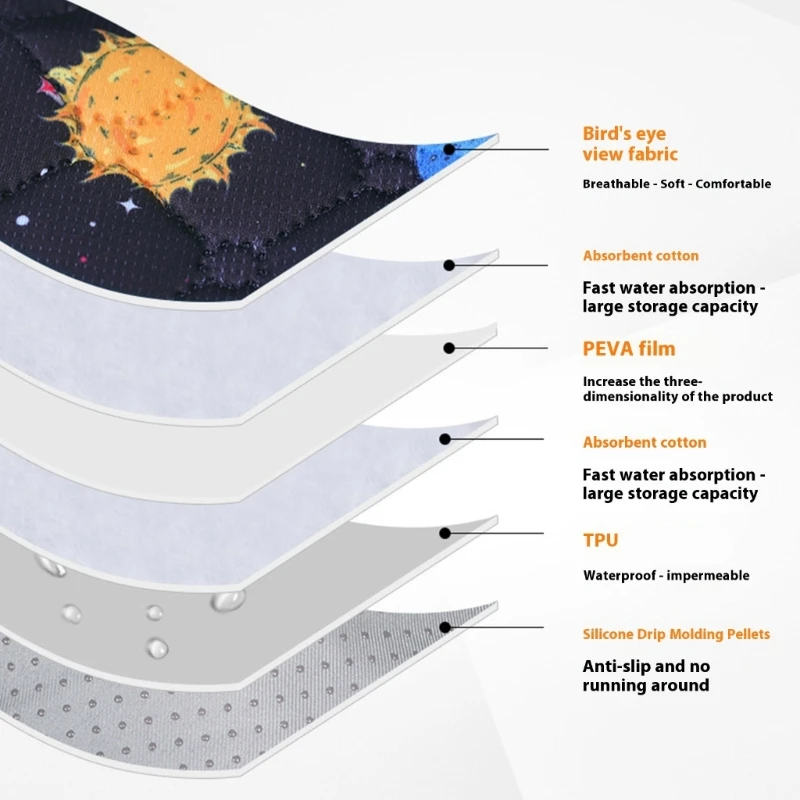 Bird's eye view fabric

Breathable - Soft - Comfortable

Absorbent cotton

Fast water absorption - large storage capacity

PEVA film

Increase the three-dimensionality of the product

Absorbent cotton

Fast water absorption - large storage capacity

TPU

Waterproof - impermeable

Silicone Drip Molding Pellets

Anti-slip and no running around